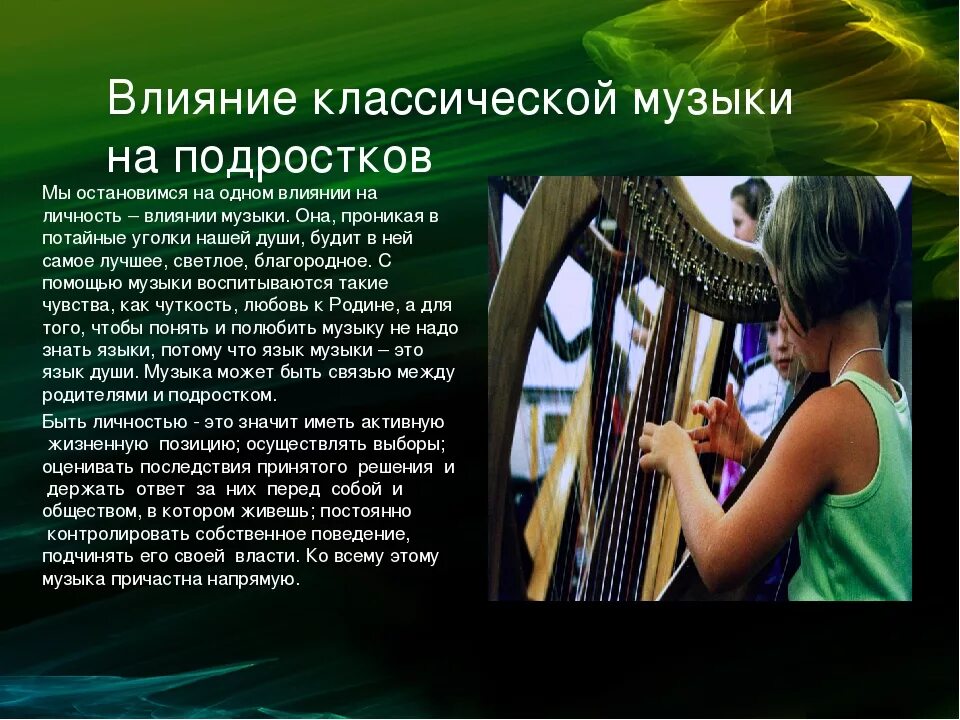 Влияние классической музыки на подростков

Мы остановимся на одном влиянии на личность – влиянии музыки. Она, проникая в потайные уголки нашей души, будит в ней самое лучшее, светлое, благородное. С помощью музыки воспитываются такие чувства, как чуткость, любовь к Родине, а для того, чтобы понять и полюбить музыку не надо знать языки, потому что язык музыки – это язык души. Музыка может быть связью между родителями и подростком.

Быть личностью - это значит иметь активную жизненную позицию; осуществлять выборы; оценивать последствия принятого решения и держать ответ за них перед собой и обществом, в котором живешь; постоянно контролировать собственное поведение, подчинять его своей власти. Ко всему этому музыка причастна напрямую.